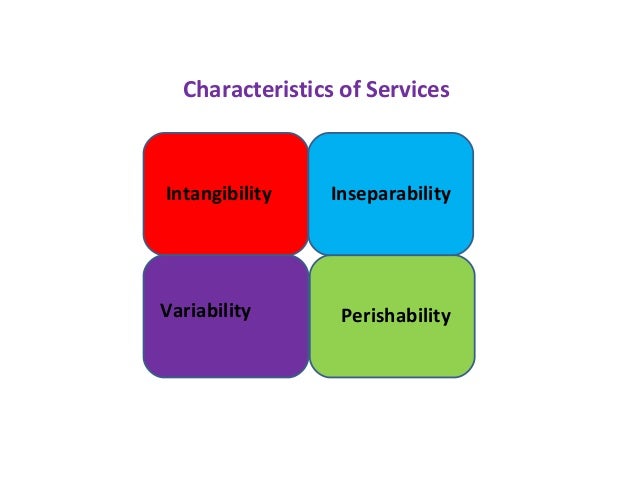 Characteristics of Services

Intangibility

Inseparability

Variability

Perishability